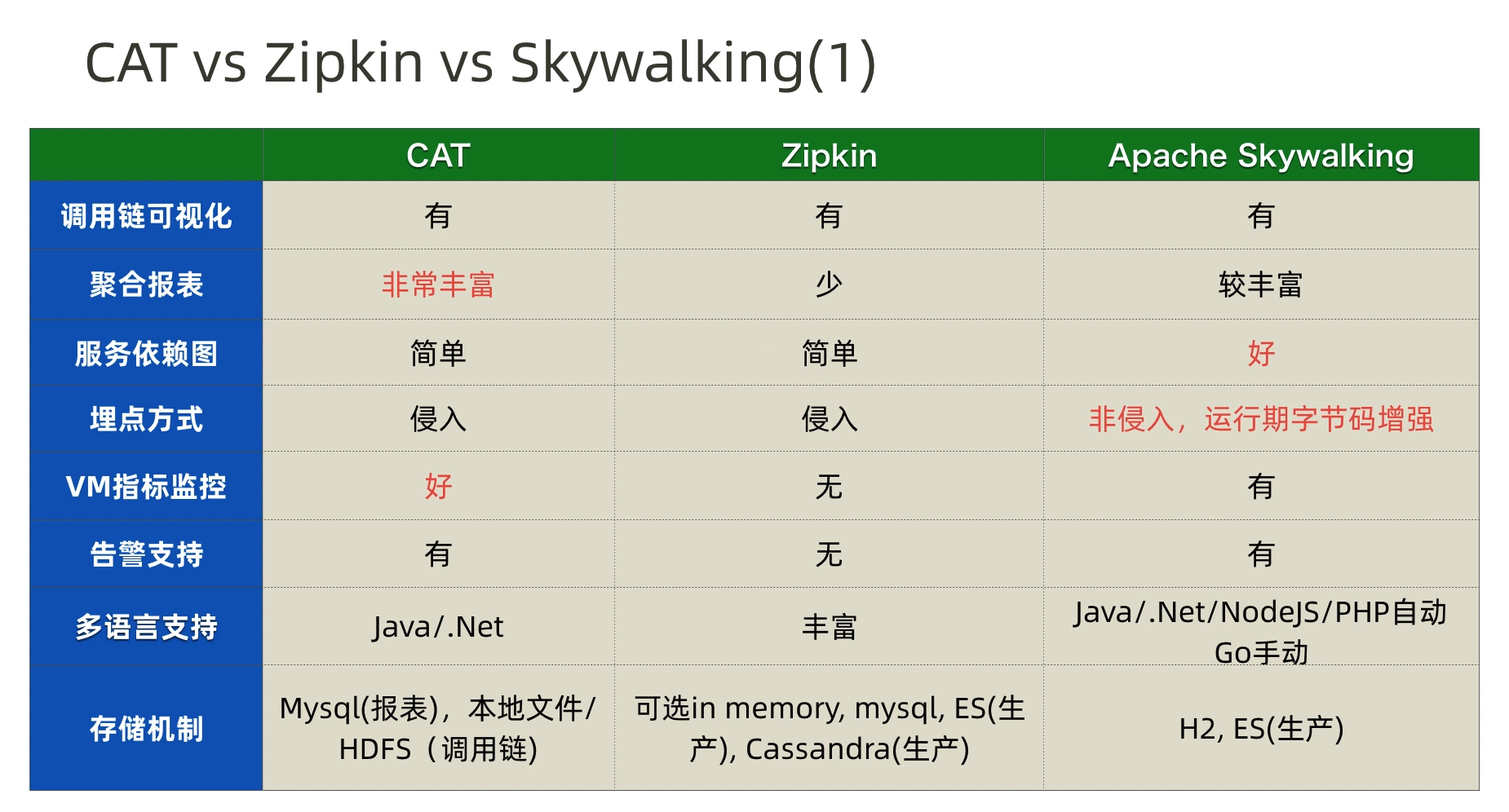 CAT vs Zipkin vs Skywalking(1)

| | CAT | Zipkin | Apache Skywalking |
|---|---|---|---|
| 调用链可视化 | 有 | 有 | 有 |
| 聚合报表 | 非常丰富 | 少 | 较丰富 |
| 服务依赖图 | 简单 | 简单 | 好 |
| 埋点方式 | 侵入 | 侵入 | 非侵入，运行期字节码增强 |
| VM指标监控 | 好 | 无 | 有 |
| 告警支持 | 有 | 无 | 有 |
| 多语言支持 | Java/.Net | 丰富 | Java/.Net/NodeJS/PHP自动 Go手动 |
| 存储机制 | Mysql(报表)，本地文件/HDFS（调用链） | 可选in memory, mysql, ES(生产), Cassandra(生产) | H2, ES(生产) |